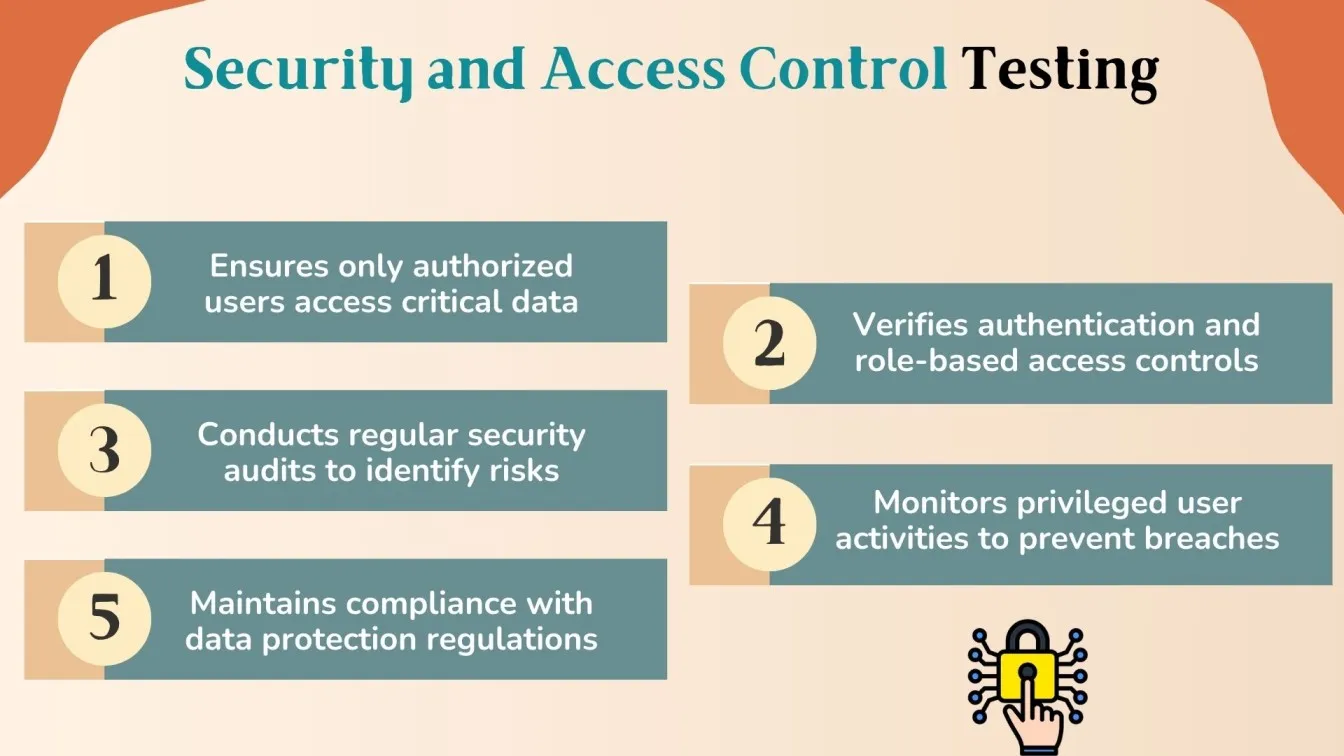 Security and Access Control Testing

1 Ensures only authorized users access critical data

2 Verifies authentication and role-based access controls

3 Conducts regular security audits to identify risks

4 Monitors privileged user activities to prevent breaches

5 Maintains compliance with data protection regulations